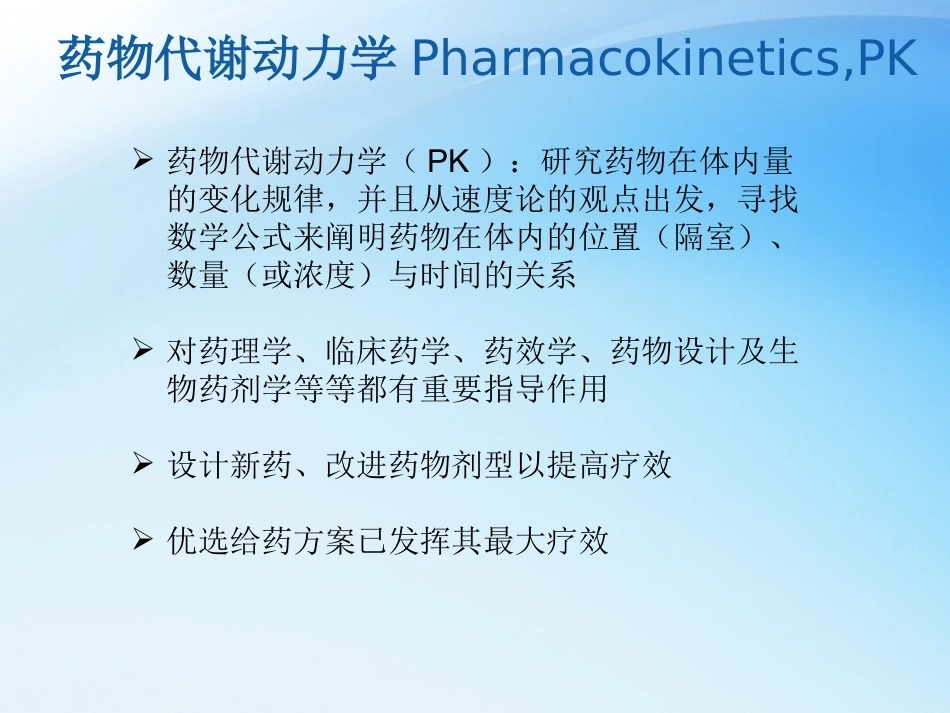 药物代谢动力学 Pharmacokinetics,PK

➢ 药物代谢动力学（ PK ）：研究药物在体内量的变化规律，并且从速度论的观点出发，寻找数学公式来阐明药物在体内的位置（隔室）、数量（或浓度）与时间的关系

➢ 对药理学、临床药学、药效学、药物设计及生物药剂学等等都有重要指导作用

➢ 设计新药、改进药物剂型以提高疗效

➢ 优选给药方案已发挥其最大疗效